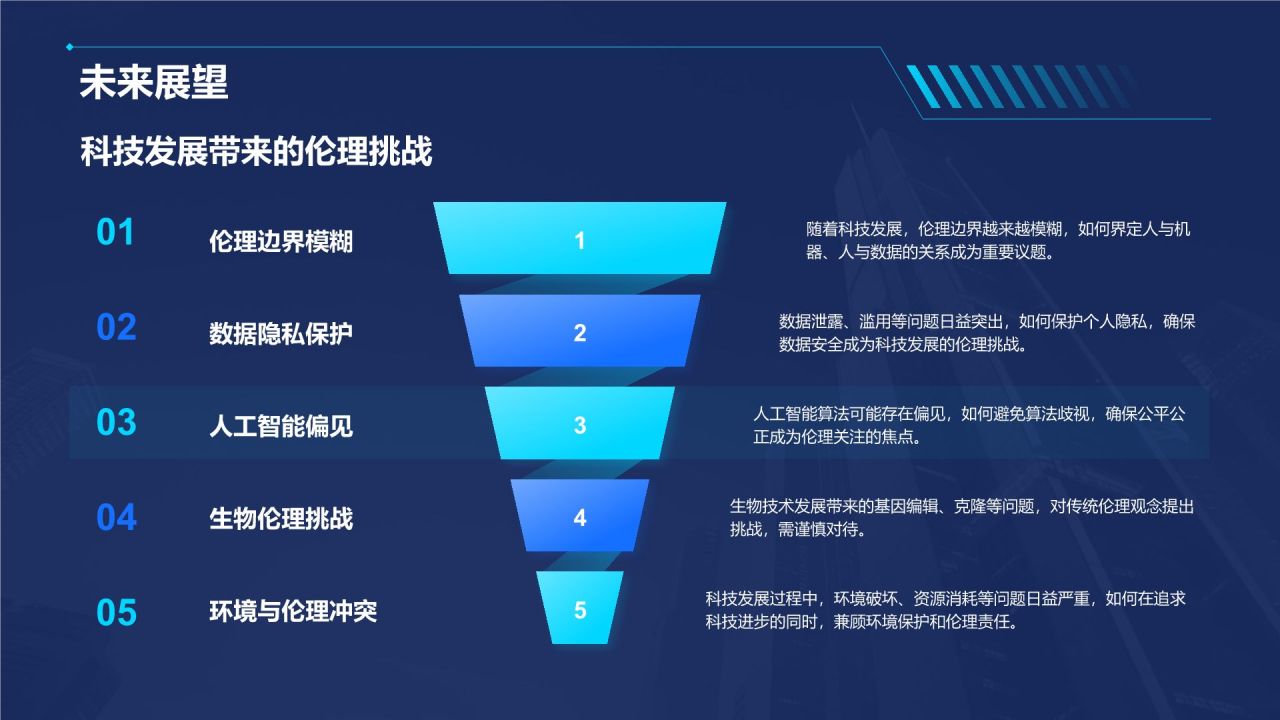 未来展望

科技发展带来的伦理挑战

01 伦理边界模糊

1

随着科技发展，伦理边界越来越模糊，如何界定人与机器、人与数据的关系成为重要议题。

02 数据隐私保护

2

数据泄露、滥用等问题日益突出，如何保护个人隐私，确保数据安全成为科技发展的伦理挑战。

03 人工智能偏见

3

人工智能算法可能存在偏见，如何避免算法歧视，确保公平公正成为伦理关注的焦点。

04 生物伦理挑战

4

生物技术发展带来的基因编辑、克隆等问题，对传统伦理观念提出挑战，需谨慎对待。

05 环境与伦理冲突

5

科技发展过程中，环境破坏、资源消耗等问题日益严重，如何在追求科技进步的同时，兼顾环境保护和伦理责任。